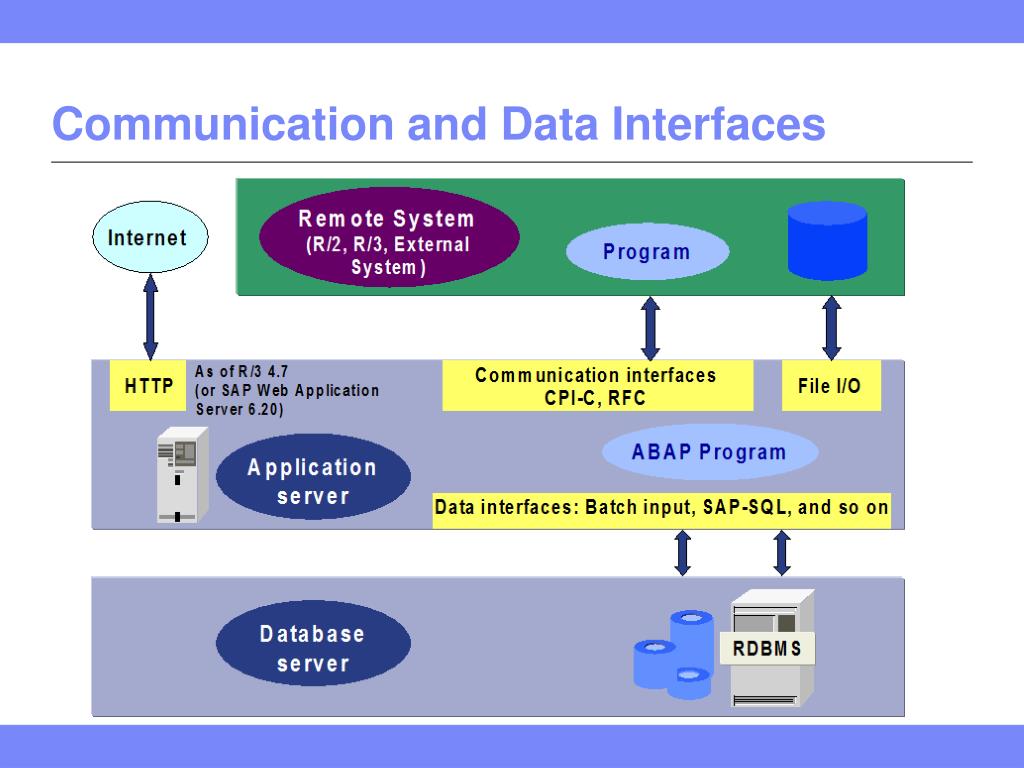 Communication and Data Interfaces

Internet

Remote System
(R/2, R/3, External System)

Program

HTTP

As of R/3 4.7
(or SAP Web Application Server 6.20)

Communication interfaces
CPI-C, RFC

File I/O

Application server

ABAP Program

Data interfaces: Batch input, SAP-SQL, and so on

Database server

RDBMS